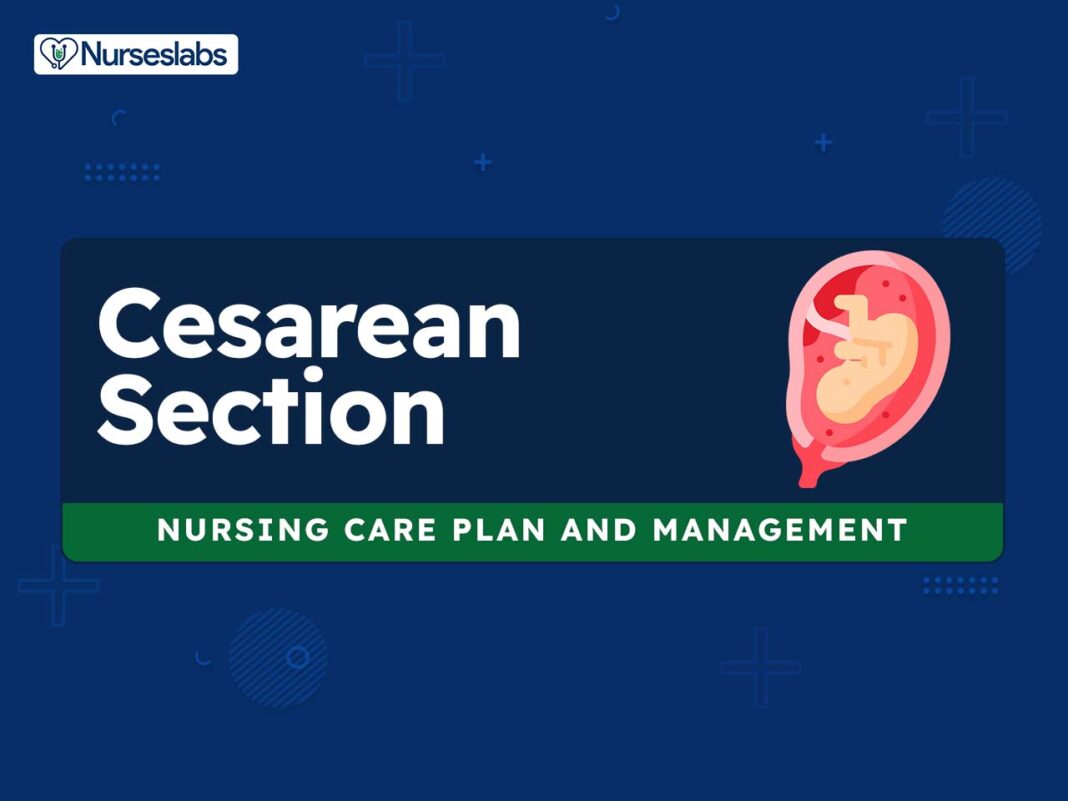 Nurseslabs

Cesarean Section

NURSING CARE PLAN AND MANAGEMENT